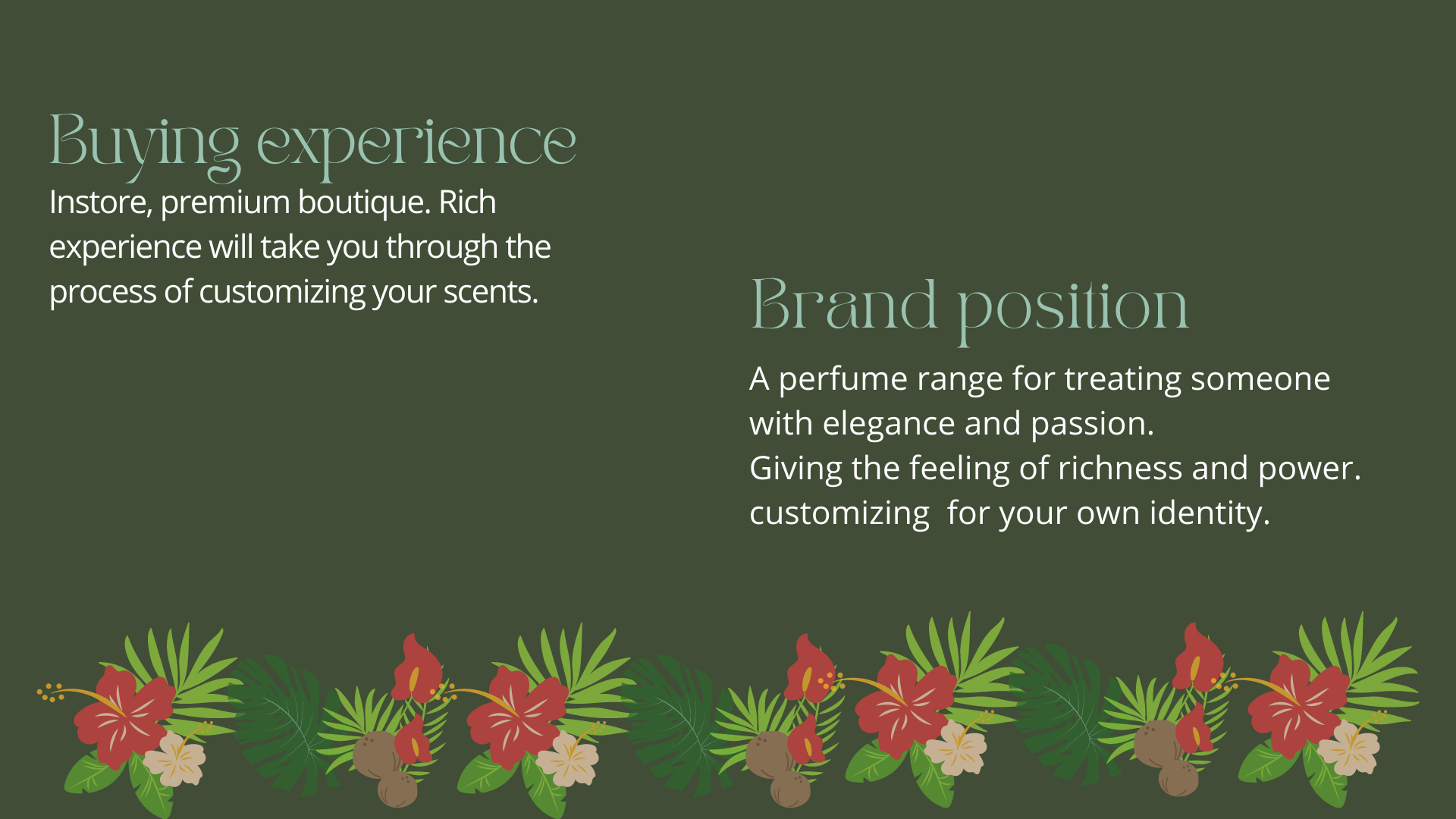 Buying experience
Instore, premium boutique. Rich experience will take you through the process of customizing your scents.

Brand position
A perfume range for treating someone with elegance and passion.
Giving the feeling of richness and power.
customizing  for your own identity.